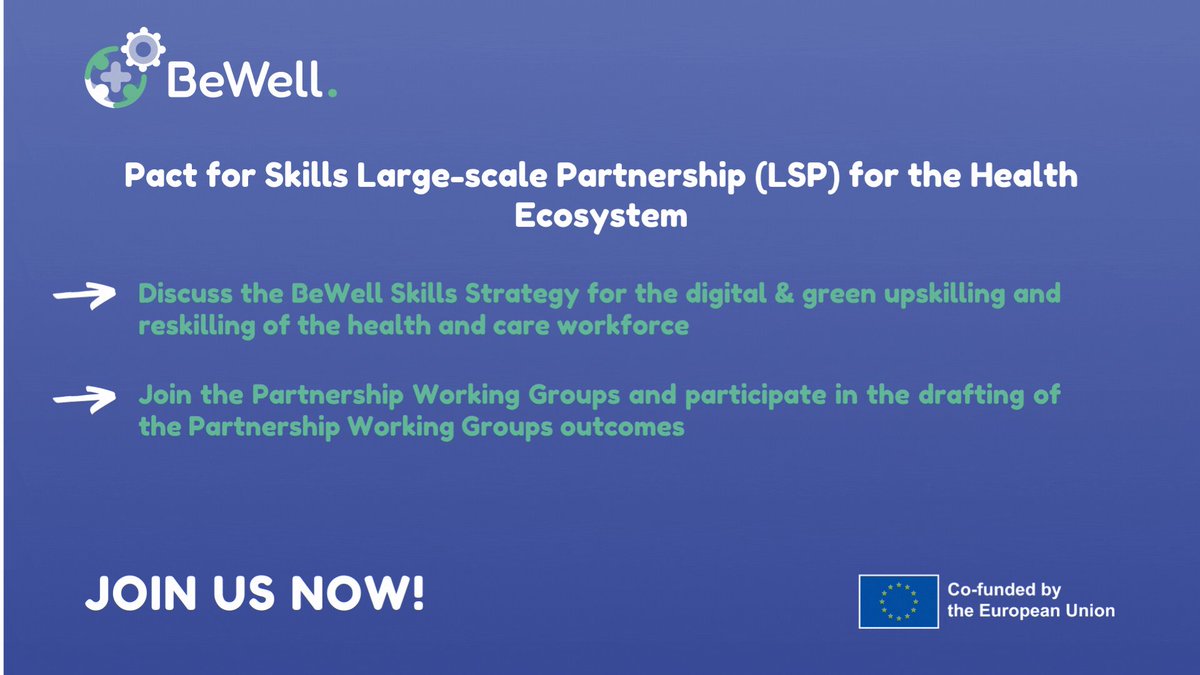 BeWell.

Pact for Skills Large-scale Partnership (LSP) for the Health Ecosystem

Discuss the BeWell Skills Strategy for the digital & green upskilling and reskilling of the health and care workforce

Join the Partnership Working Groups and participate in the drafting of the Partnership Working Groups outcomes

JOIN US NOW!

Co-funded by the European Union